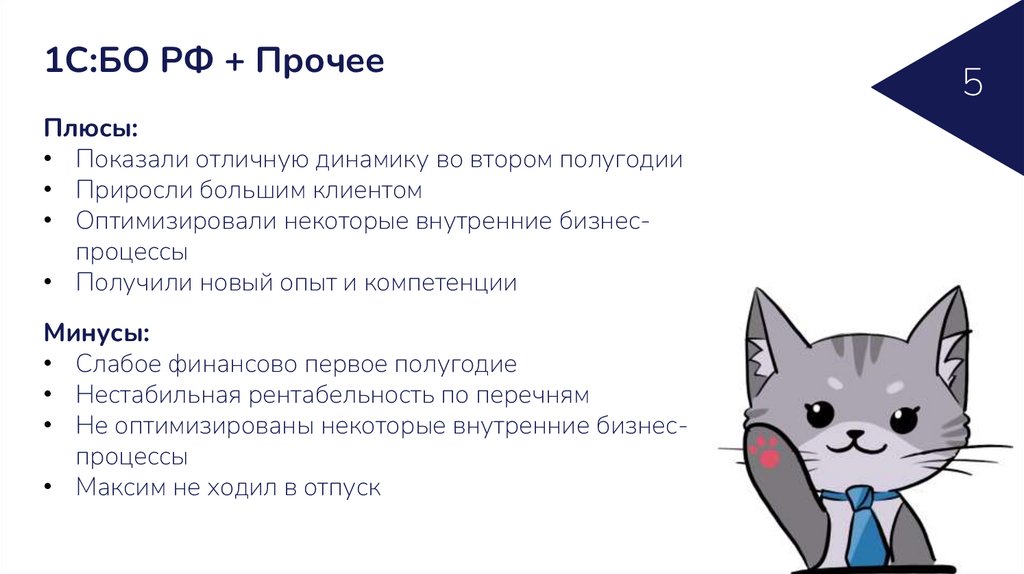 1С:БО РФ + Прочее

5

Плюсы:
• Показали отличную динамику во втором полугодии
• Приросли большим клиентом
• Оптимизировали некоторые внутренние бизнес-процессы
• Получили новый опыт и компетенции

Минусы:
• Слабое финансово первое полугодие
• Нестабильная рентабельность по перечням
• Не оптимизированы некоторые внутренние бизнес-процессы
• Максим не ходил в отпуск